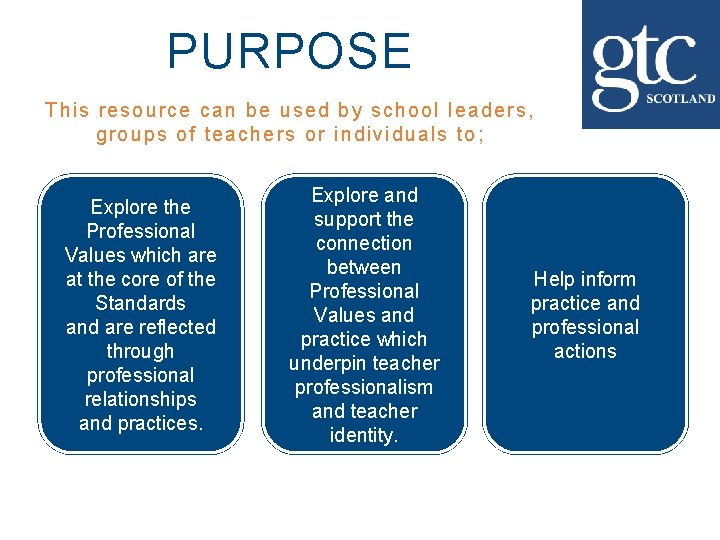 PURPOSE

gtc
SCOTLAND

This resource can be used by school leaders, groups of teachers or individuals to;

Explore the Professional Values which are at the core of the Standards and are reflected through professional relationships and practices.

Explore and support the connection between Professional Values and practice which underpin teacher professionalism and teacher identity.

Help inform practice and professional actions